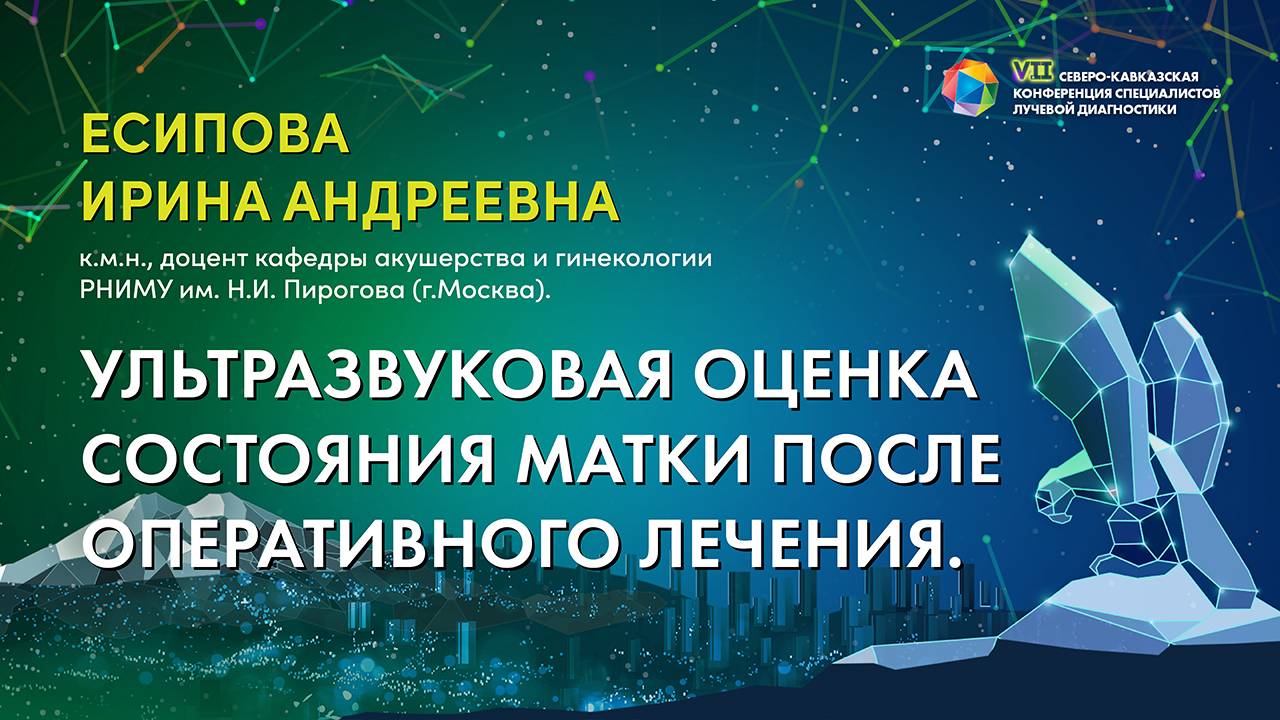 VII СЕВЕРО-КАВКАЗСКАЯ КОНФЕРЕНЦИЯ СПЕЦИАЛИСТОВ ЛУЧЕВОЙ ДИАГНОСТИКИ

ЕСИПОВА ИРИНА АНДРЕЕВНА

к.м.н., доцент кафедры акушерства и гинекологии РНИМУ им. Н.И. Пирогова (г.Москва).

УЛЬТРАЗВУКОВАЯ ОЦЕНКА СОСТОЯНИЯ МАТКИ ПОСЛЕ ОПЕРАТИВНОГО ЛЕЧЕНИЯ.